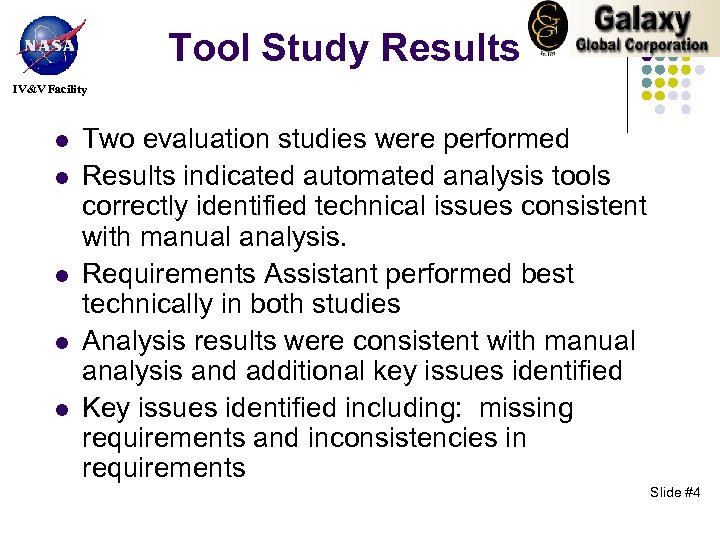 NASA

IV&V Facility

Tool Study Results

Galaxy Global Corporation

- Two evaluation studies were performed
- Results indicated automated analysis tools correctly identified technical issues consistent with manual analysis.
- Requirements Assistant performed best technically in both studies
- Analysis results were consistent with manual analysis and additional key issues identified
- Key issues identified including: missing requirements and inconsistencies in requirements

Slide #4